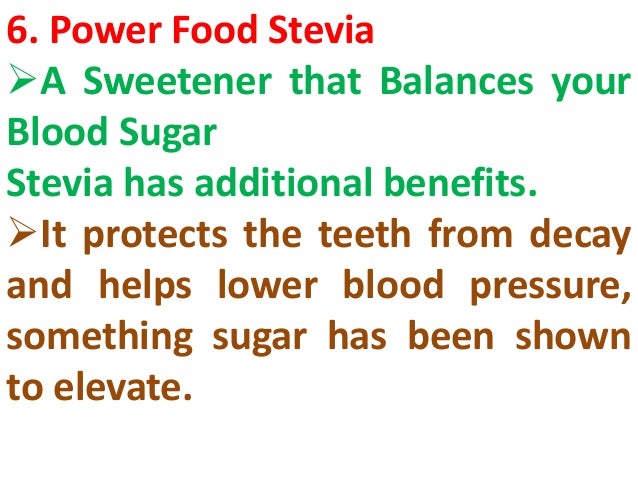 6. Power Food Stevia

➢A Sweetener that Balances your Blood Sugar

Stevia has additional benefits.

➢It protects the teeth from decay and helps lower blood pressure, something sugar has been shown to elevate.